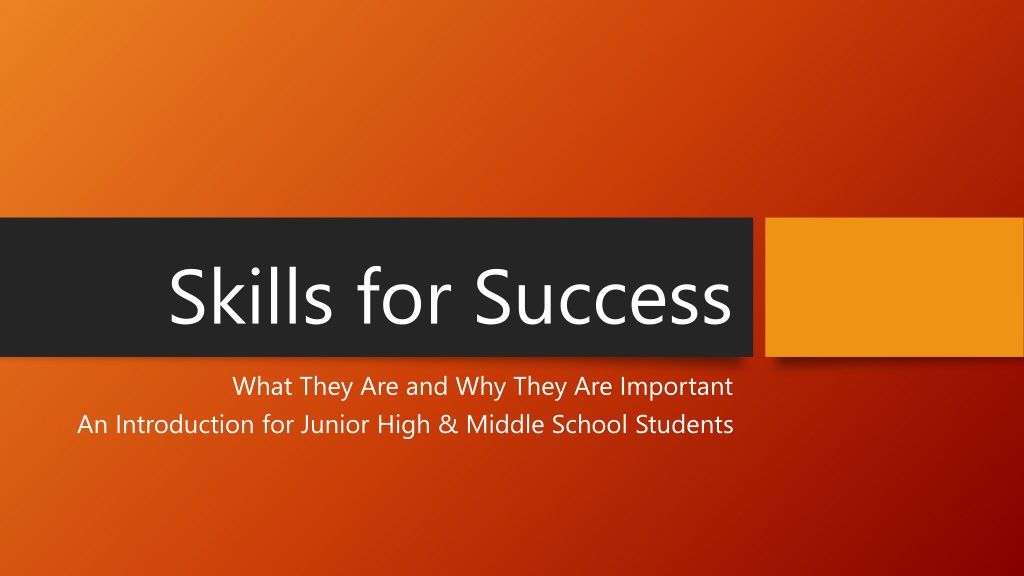 Skills for Success

What They Are and Why They Are Important
An Introduction for Junior High & Middle School Students